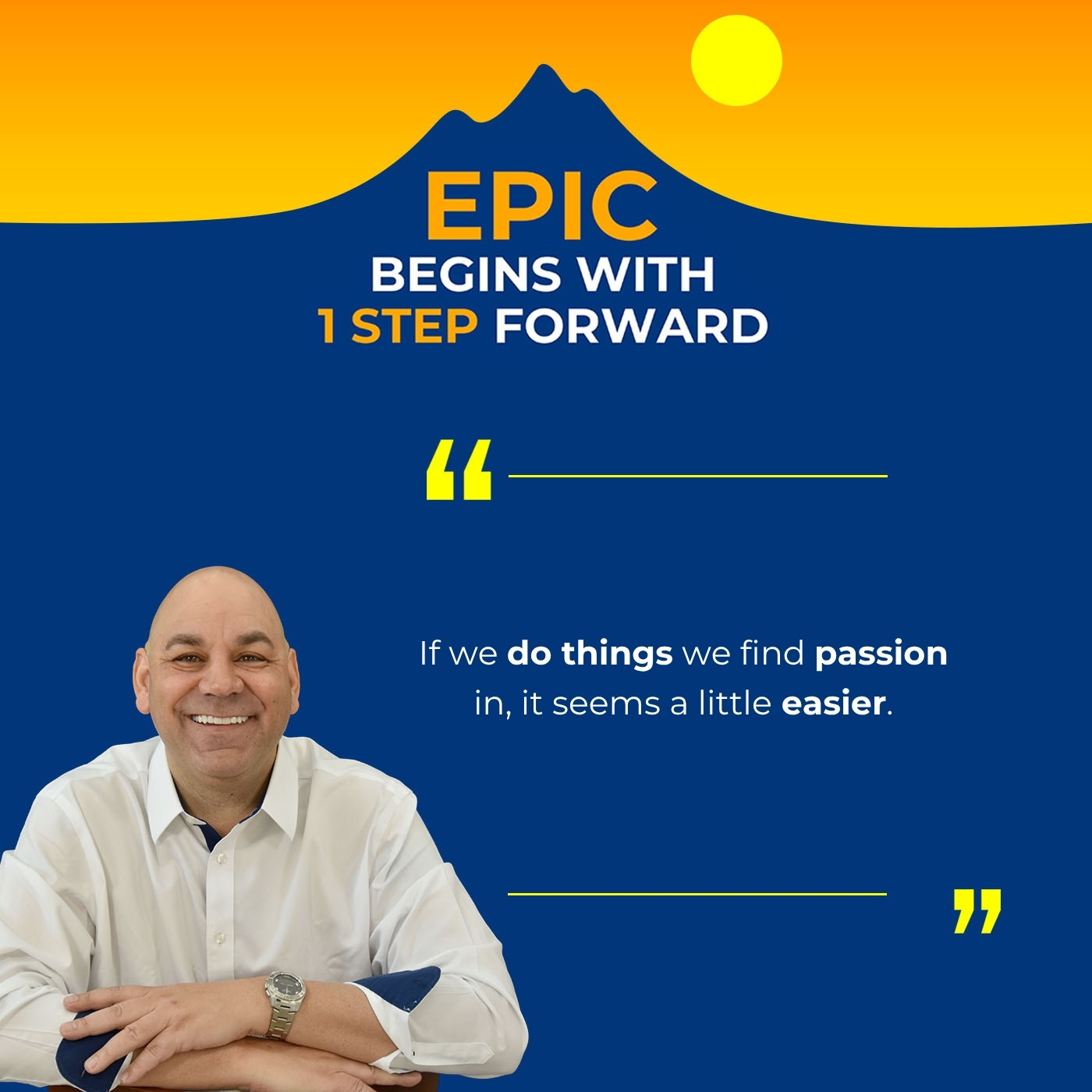 EPIC
BEGINS WITH
1 STEP FORWARD

“

If we do things we find passion in, it seems a little easier.

”